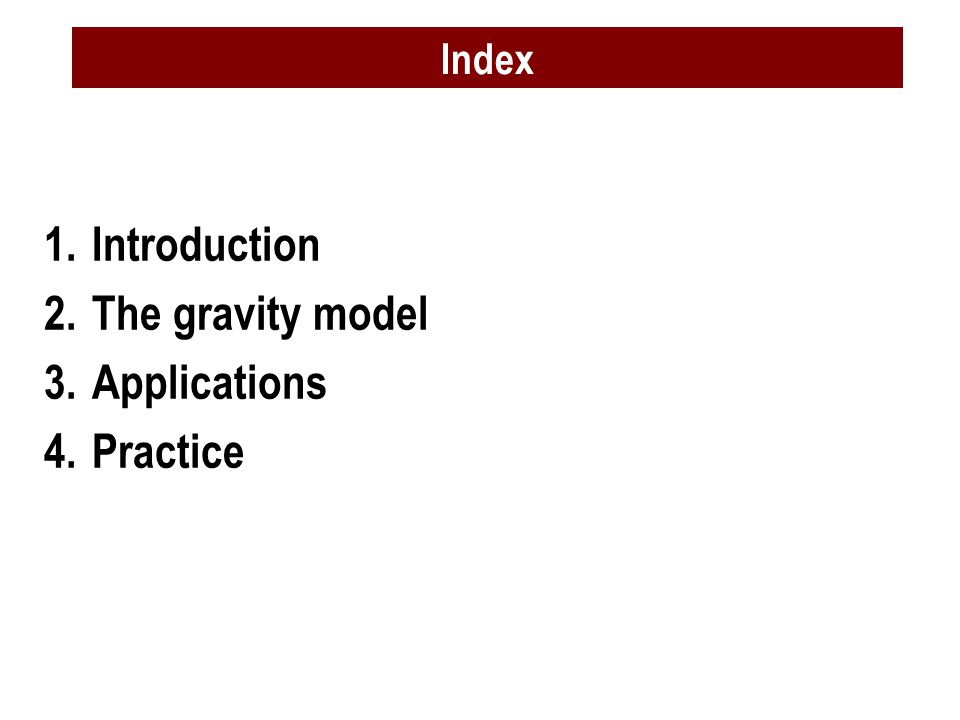 Index

1. Introduction
2. The gravity model
3. Applications
4. Practice